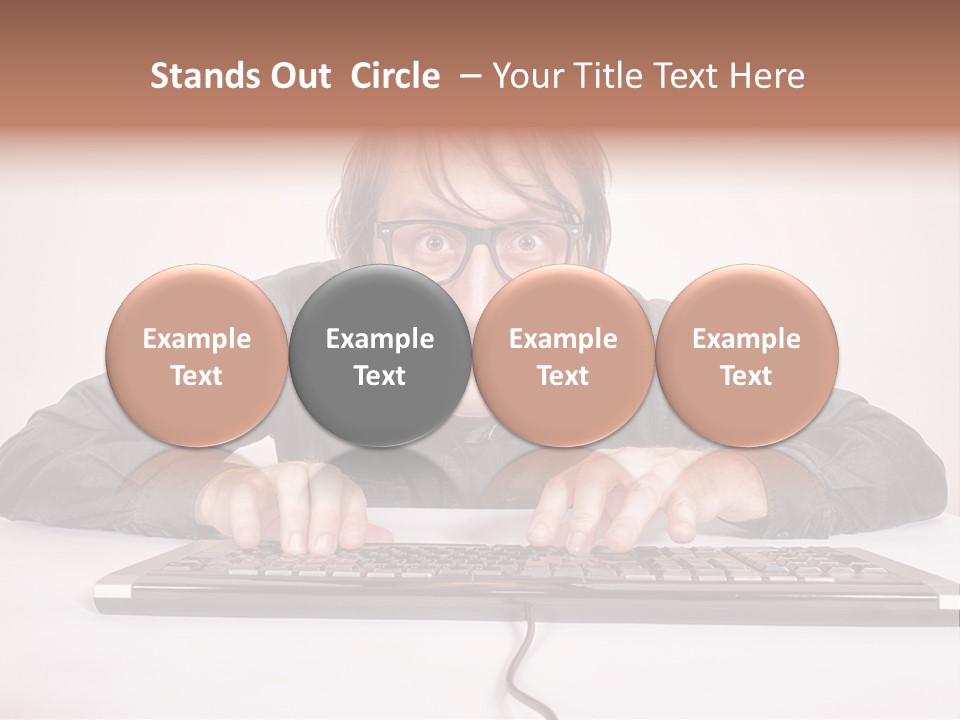 Stands Out Circle – Your Title Text Here

Example Text

Example Text

Example Text

Example Text